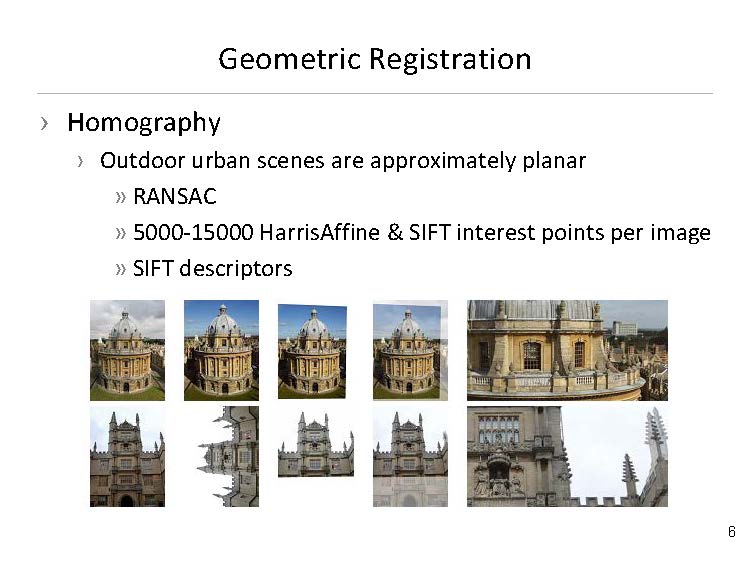 Geometric Registration

› Homography

› Outdoor urban scenes are approximately planar

» RANSAC

» 5000-15000 HarrisAffine & SIFT interest points per image

» SIFT descriptors

6